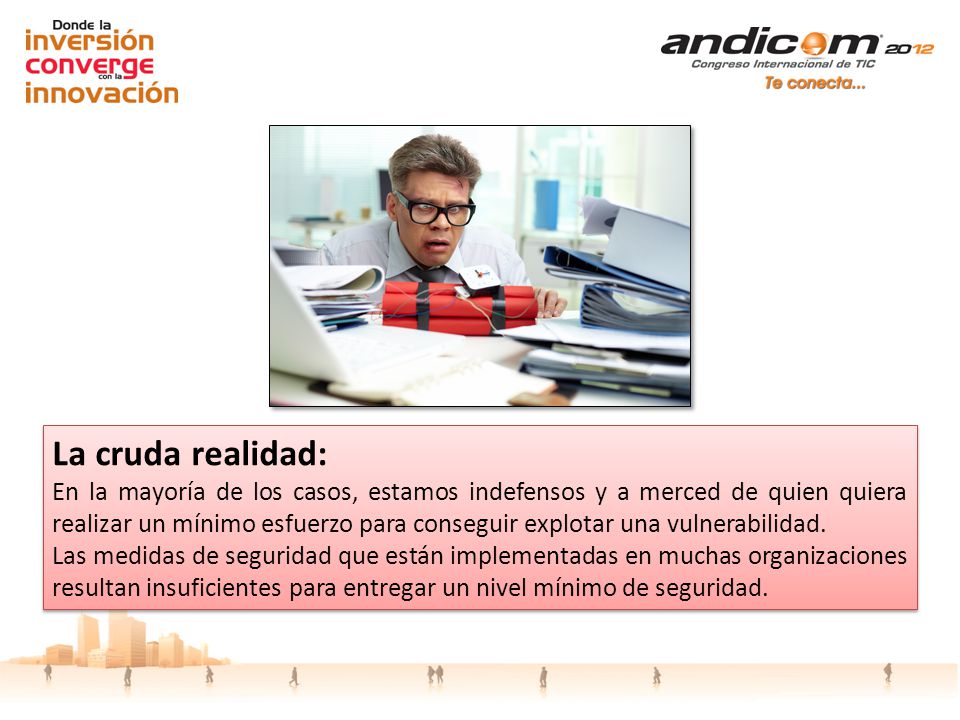 Donde la
inversión
converge
con la
innovación

andicom 2012
Congreso Internacional de TIC
Te conecta...

La cruda realidad:
En la mayoría de los casos, estamos indefensos y a merced de quien quiera realizar un mínimo esfuerzo para conseguir explotar una vulnerabilidad.
Las medidas de seguridad que están implementadas en muchas organizaciones resultan insuficientes para entregar un nivel mínimo de seguridad.